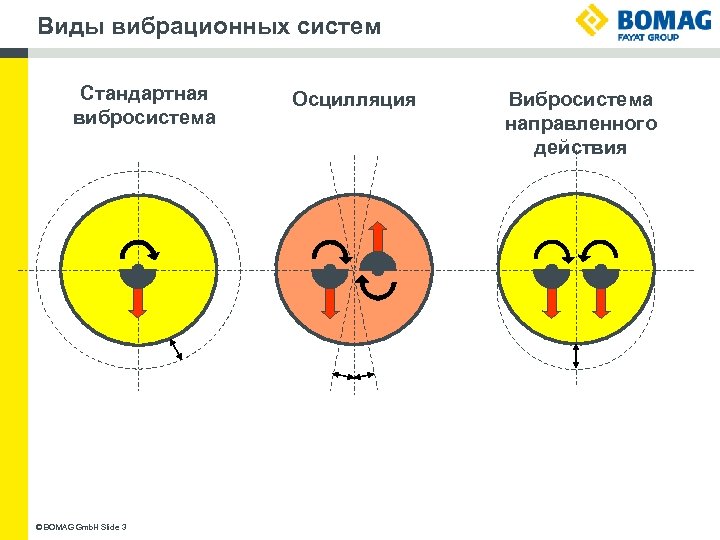 Виды вибрационных систем

BOMAG
FAYAT GROUP

Стандартная вибросистема

Осцилляция

Вибросистема направленного действия

© BOMAG GmbH Slide 3